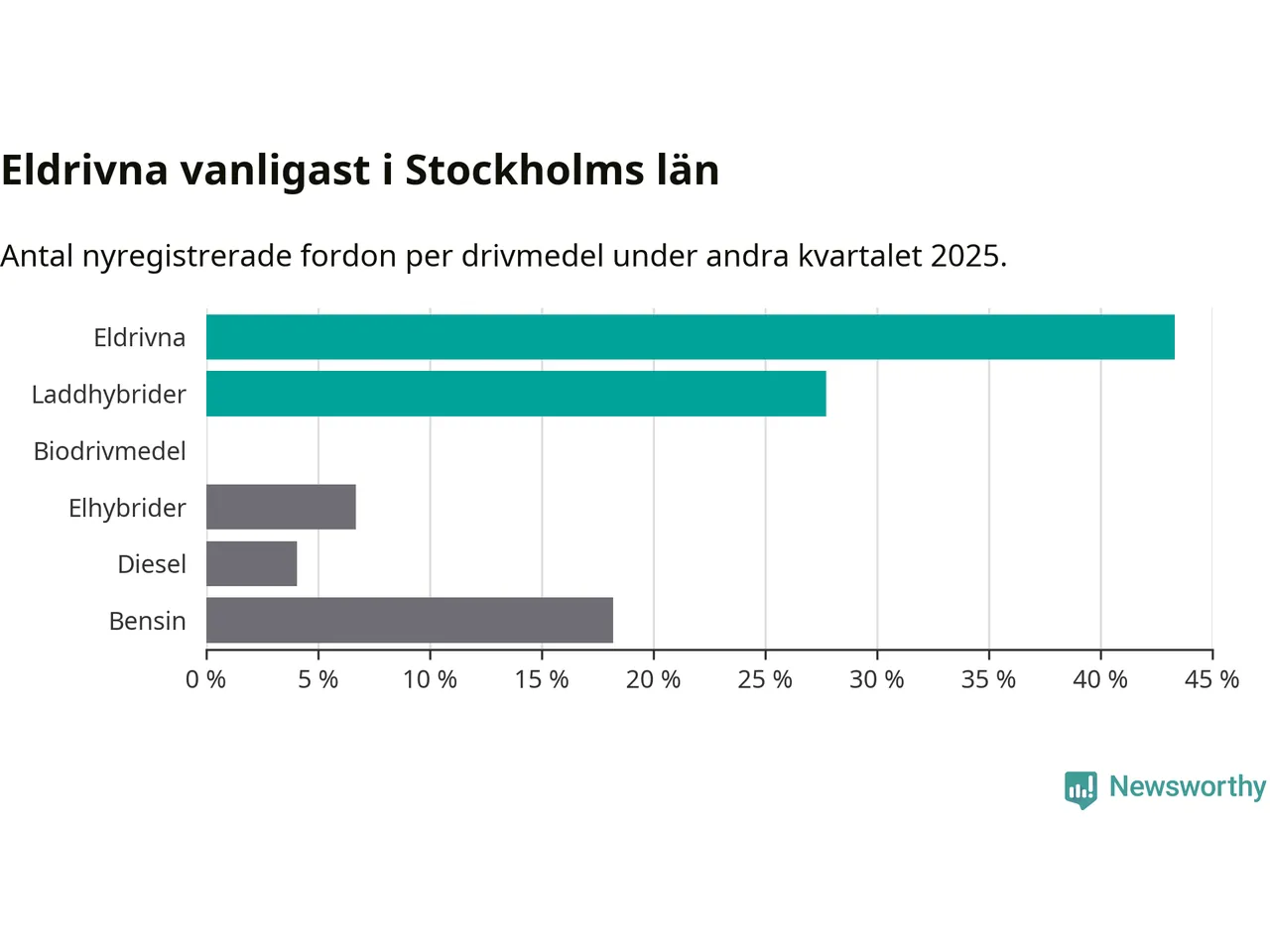 Eldrivna vanligast i Stockholms län

Antal nyregistrerade fordon per drivmedel under andra kvartalet 2025.

Eldrivna
Laddhybrider
Biodrivmedel
Elhybrider
Diesel
Bensin

0 %
5 %
10 %
15 %
20 %
25 %
30 %
35 %
40 %
45 %

Newsworthy